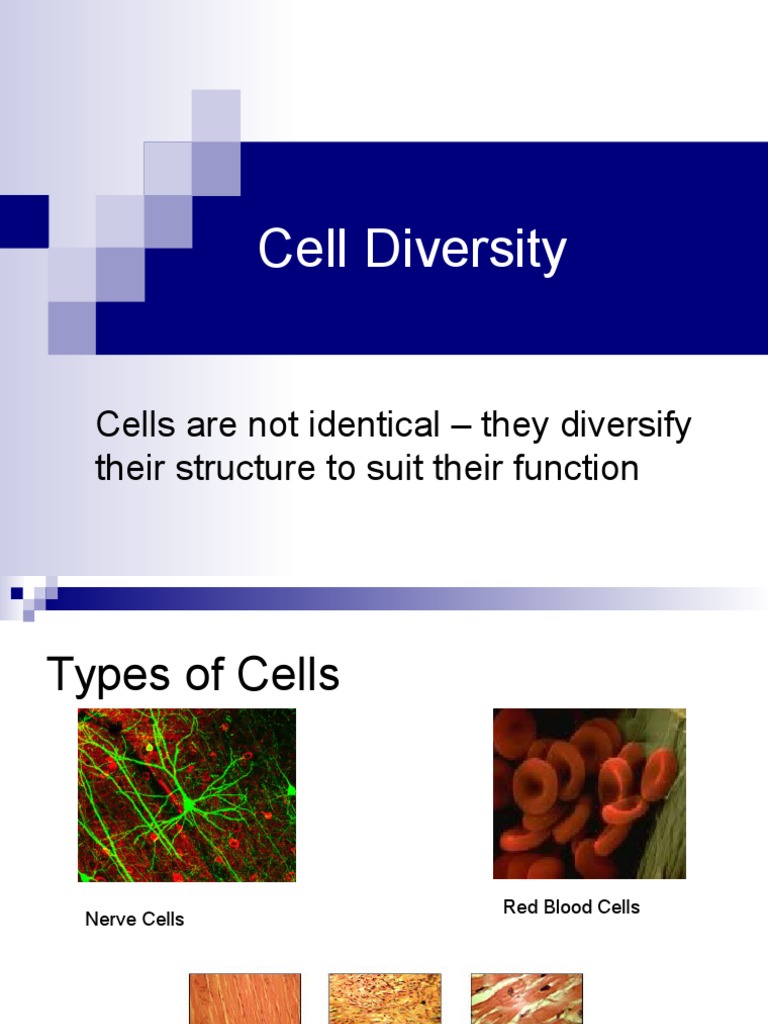 Cell Diversity

Cells are not identical – they diversify their structure to suit their function

Types of Cells

Nerve Cells

Red Blood Cells